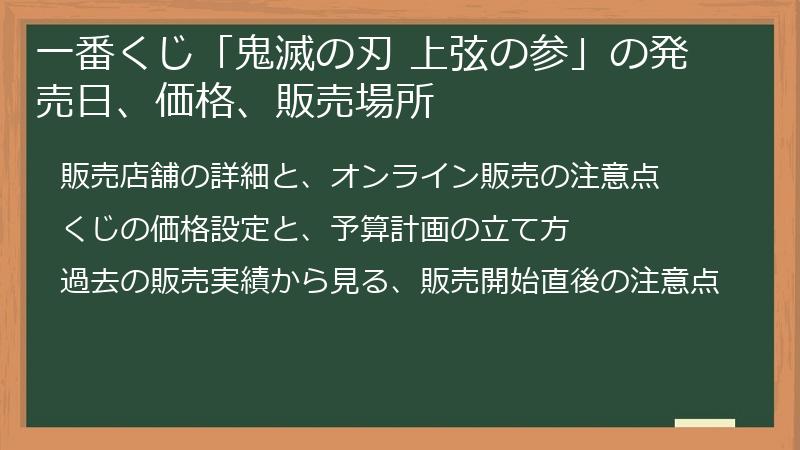 一番くじ「鬼滅の刃 上弦の参」の発売日、価格、販売場所

販売店舗の詳細と、オンライン販売の注意点

くじの価格設定と、予算計画の立て方

過去の販売実績から見る、販売開始直後の注意点